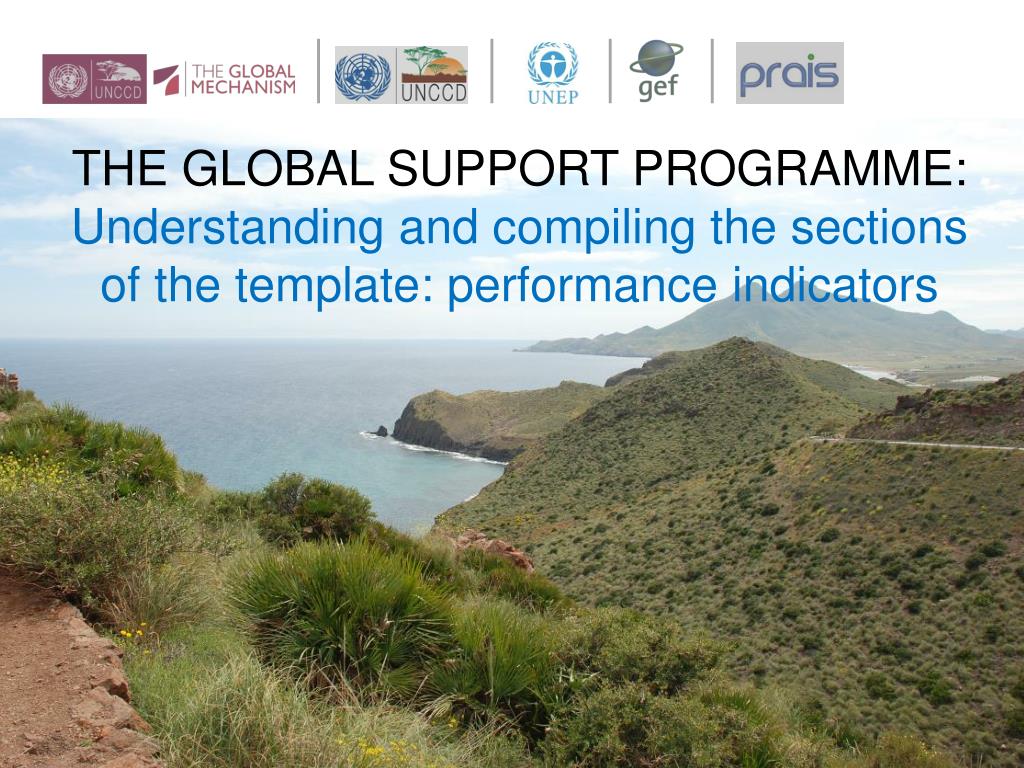 UNCCD THE GLOBAL MECHANISM

UNCCD

UNEP

gef

prais

THE GLOBAL SUPPORT PROGRAMME:
Understanding and compiling the sections of the template: performance indicators